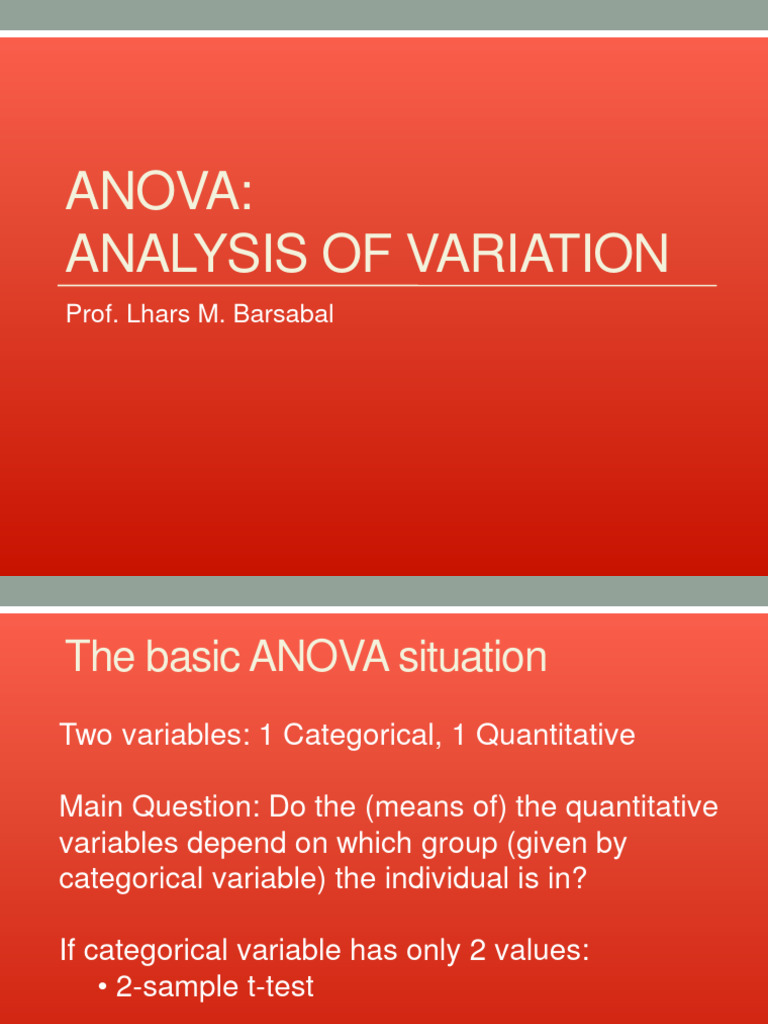 ANOVA:
ANALYSIS OF VARIATION

Prof. Lhars M. Barsabal

The basic ANOVA situation

Two variables: 1 Categorical, 1 Quantitative

Main Question: Do the (means of) the quantitative variables depend on which group (given by categorical variable) the individual is in?

If categorical variable has only 2 values:
• 2-sample t-test